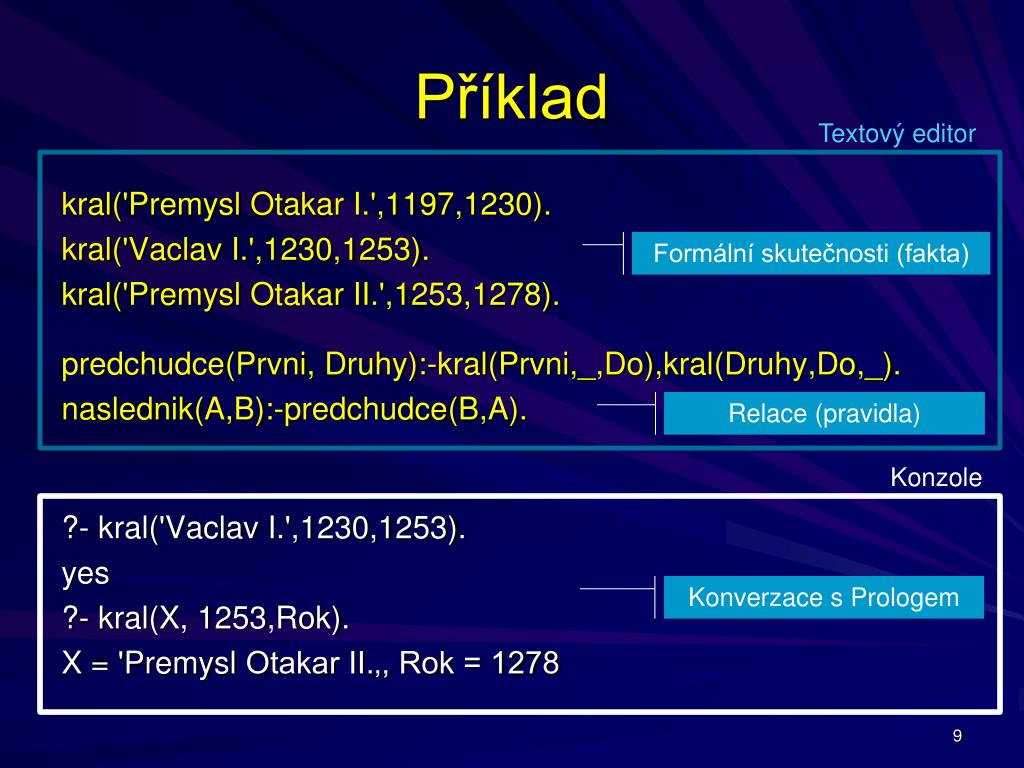 Příklad

Textový editor

kral('Premysl Otakar I.',1197,1230).
kral('Vaclav I.',1230,1253).
kral('Premysl Otakar II.',1253,1278).

Formální skutečnosti (fakta)

predchudce(Prvni, Druhy):-kral(Prvni,_,Do),kral(Druhy,Do,_).
naslednik(A,B):-predchudce(B,A).

Relace (pravidla)

Konzole

?- kral('Vaclav I.',1230,1253).
yes
?- kral(X, 1253,Rok).
X = 'Premysl Otakar II.,, Rok = 1278

Konverzace s Prologem

9